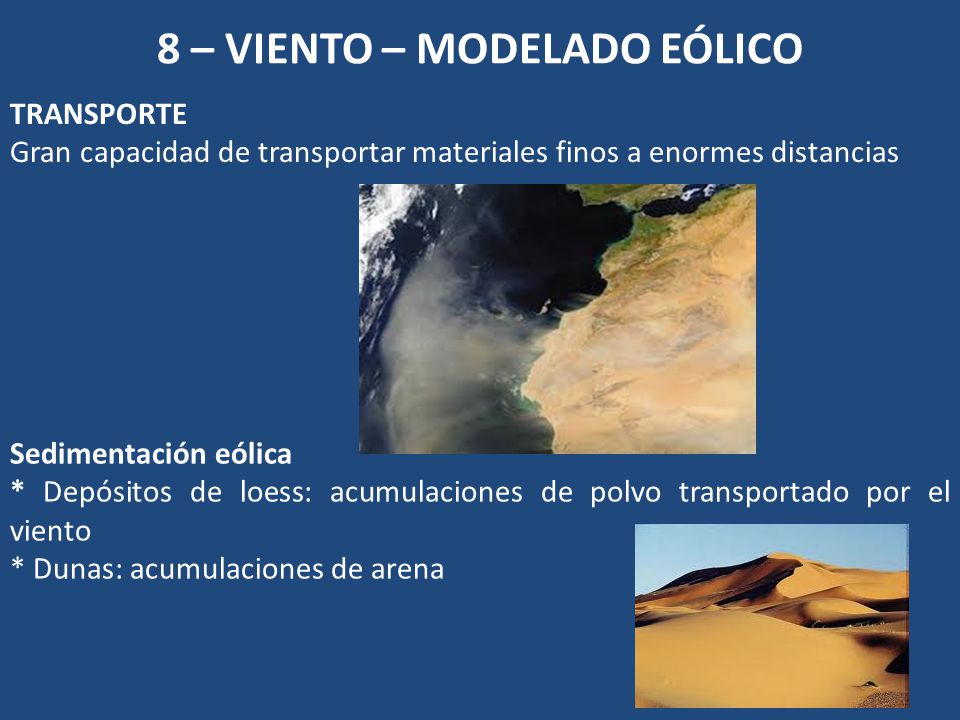 8 – VIENTO – MODELADO EÓLICO

TRANSPORTE
Gran capacidad de transportar materiales finos a enormes distancias

Sedimentación eólica
* Depósitos de loess: acumulaciones de polvo transportado por el viento
* Dunas: acumulaciones de arena